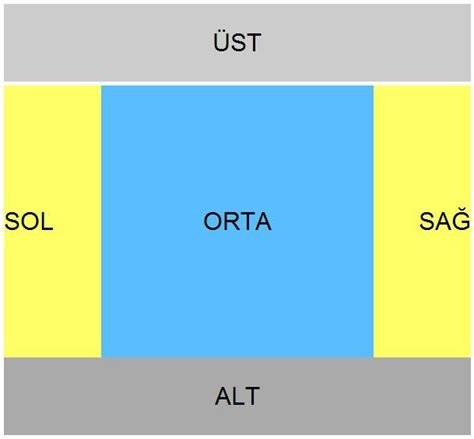 ÜST

SOL

ORTA

SAĞ

ALT